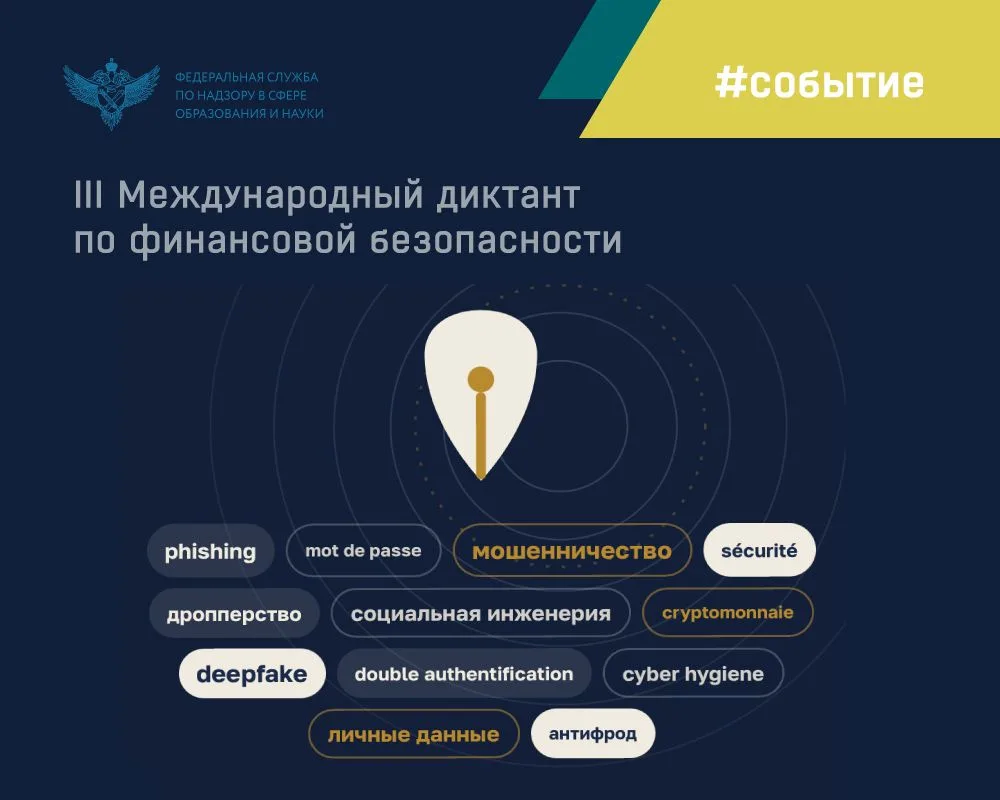 ФЕДЕРАЛЬНАЯ СЛУЖБА ПО НАДЗОРУ В СФЕРЕ ОБРАЗОВАНИЯ И НАУКИ

#событие

III Международный диктант по финансовой безопасности

phishing

mot de passe

мошенничество

sécurité

дропперство

социальная инженерия

cryptomonnaie

deepfake

double authentification

cyber hygiene

личные данные

антифрод